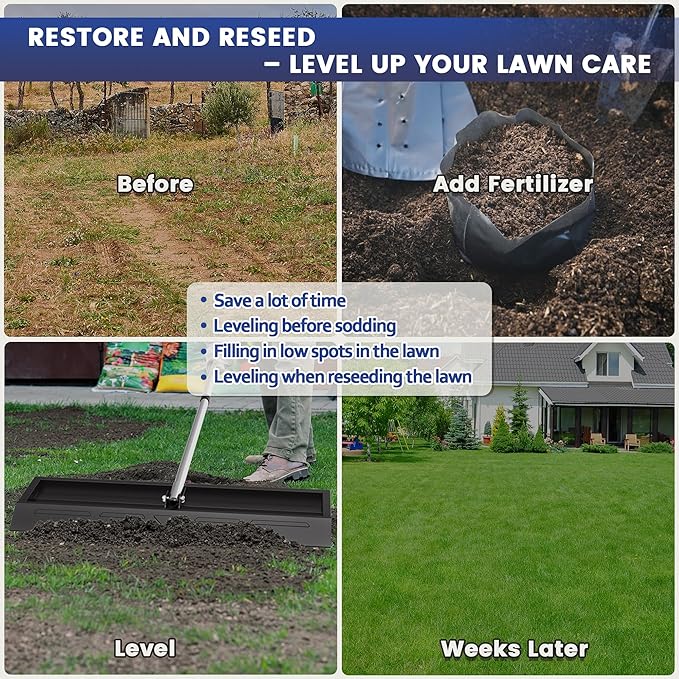 RESTORE AND RESEED
– LEVEL UP YOUR LAWN CARE

Before

Add Fertilizer

• Save a lot of time
• Leveling before sodding
• Filling in low spots in the lawn
• Leveling when reseeding the lawn

Level

Weeks Later